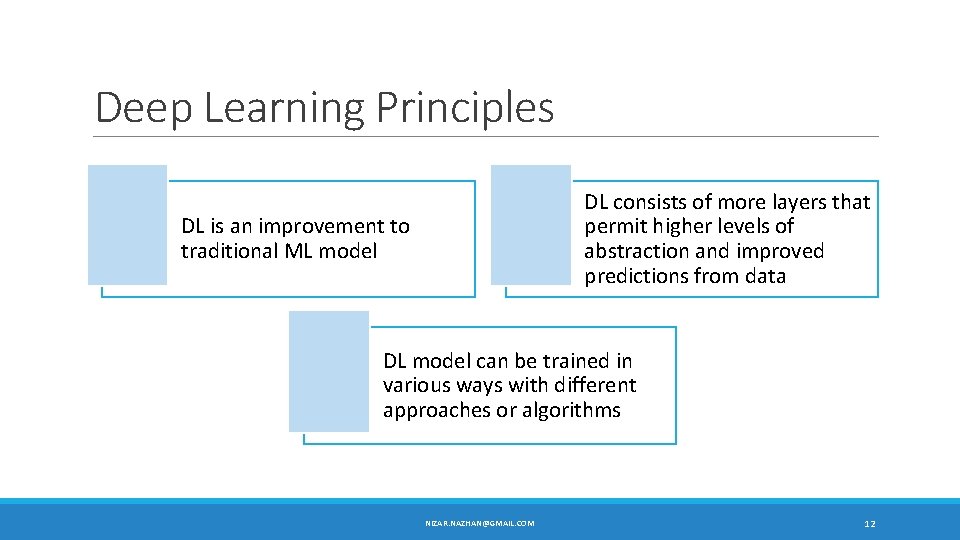 Deep Learning Principles

DL is an improvement to traditional ML model

DL consists of more layers that permit higher levels of abstraction and improved predictions from data

DL model can be trained in various ways with different approaches or algorithms

NIZAR.NAZHAN@GMAIL.COM

12